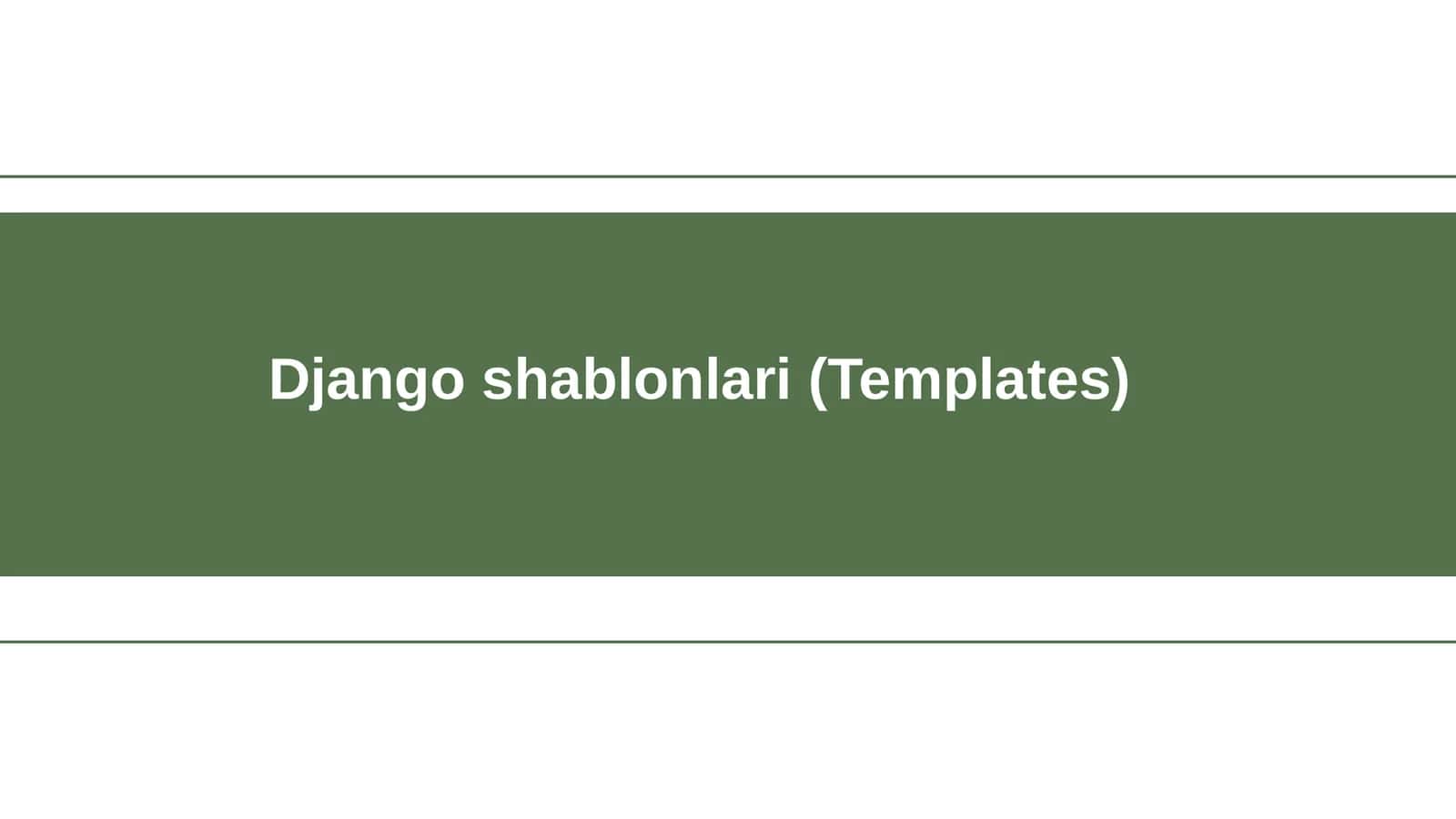 Django shablonlari (Templates)